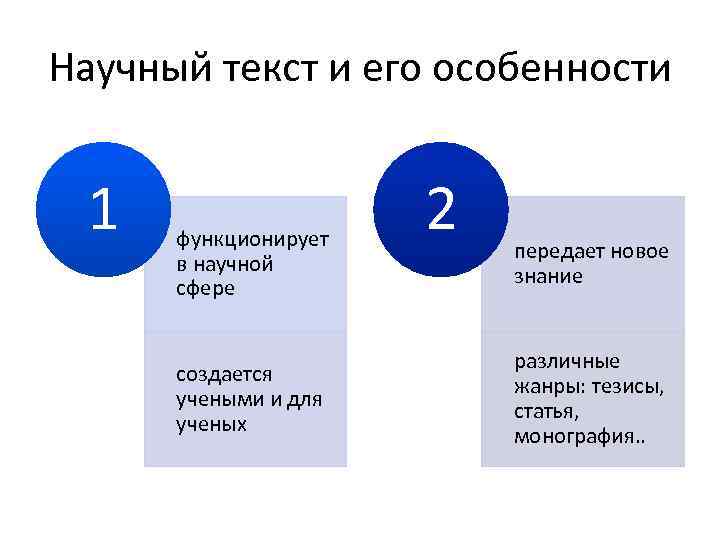 Научный текст и его особенности

1

функционирует в научной сфере

создается учеными и для ученых

2

передает новое знание

различные жанры: тезисы, статья, монография..